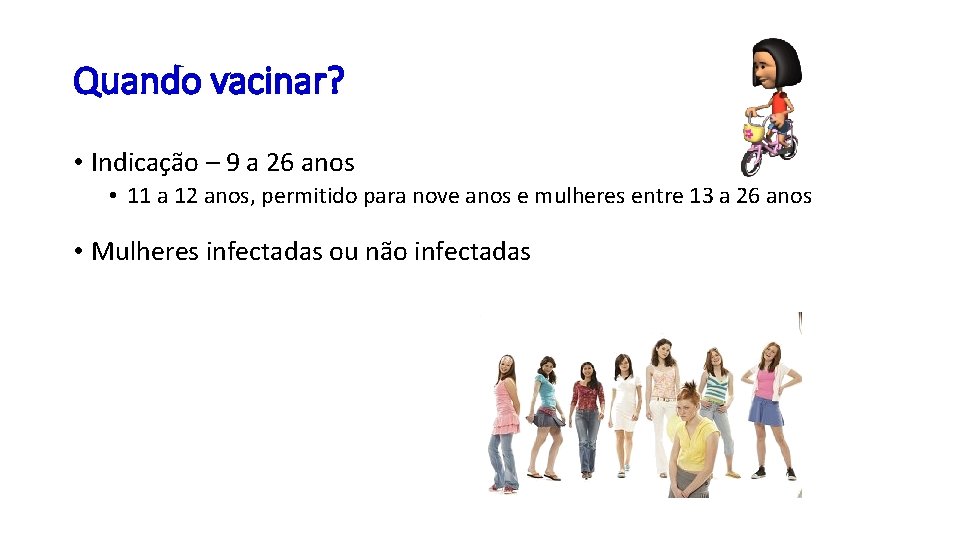 Quando vacinar?

• Indicação – 9 a 26 anos

• 11 a 12 anos, permitido para nove anos e mulheres entre 13 a 26 anos

• Mulheres infectadas ou não infectadas